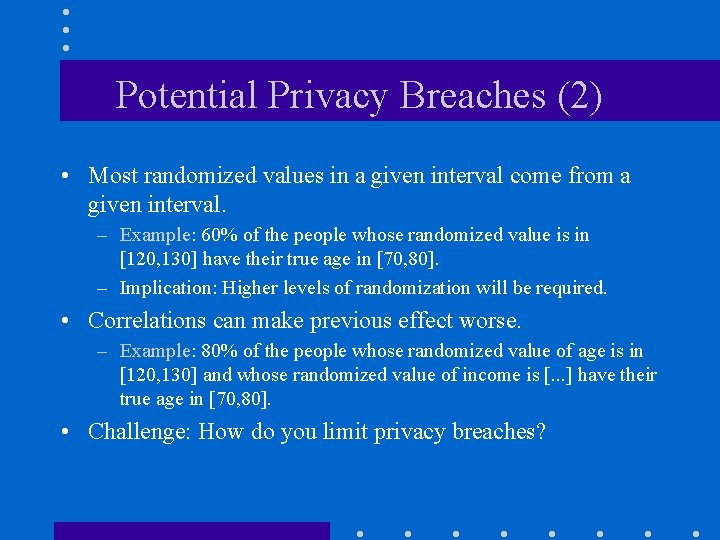 Potential Privacy Breaches (2)

• Most randomized values in a given interval come from a given interval.
  – Example: 60% of the people whose randomized value is in [120,130] have their true age in [70,80].
  – Implication: Higher levels of randomization will be required.
• Correlations can make previous effect worse.
  – Example: 80% of the people whose randomized value of age is in [120,130] and whose randomized value of income is [...] have their true age in [70,80].
• Challenge: How do you limit privacy breaches?